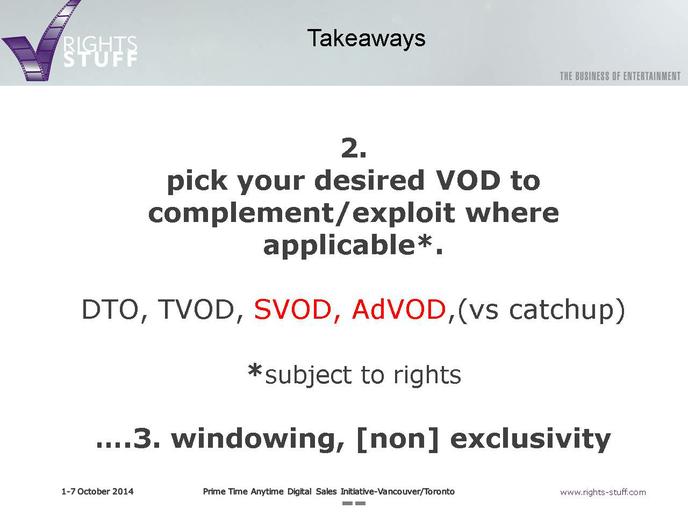 RIGHTS STUFF

Takeaways

THE BUSINESS OF ENTERTAINMENT

2.
pick your desired VOD to complement/exploit where applicable*.

DTO, TVOD, SVOD, AdVOD,(vs catchup)

*subject to rights

….3. windowing, [non] exclusivity

1-7 October 2014

Prime Time Anytime Digital Sales Initiative-Vancouver/Toronto

www.rights-stuff.com